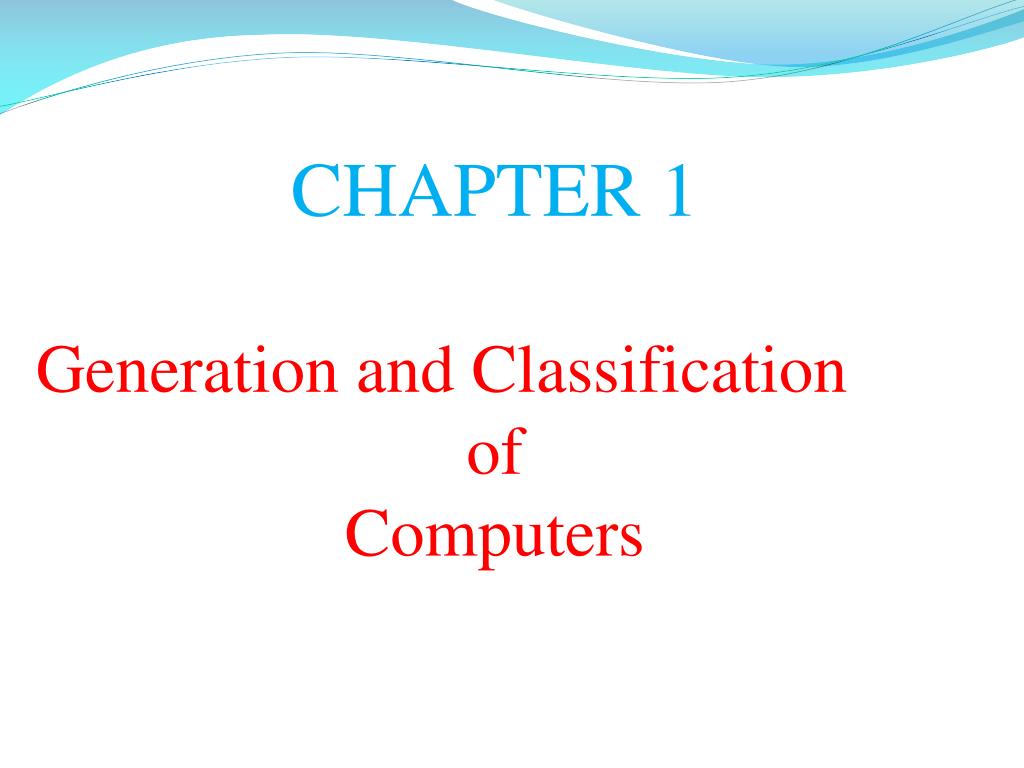 CHAPTER 1

Generation and Classification
of
Computers